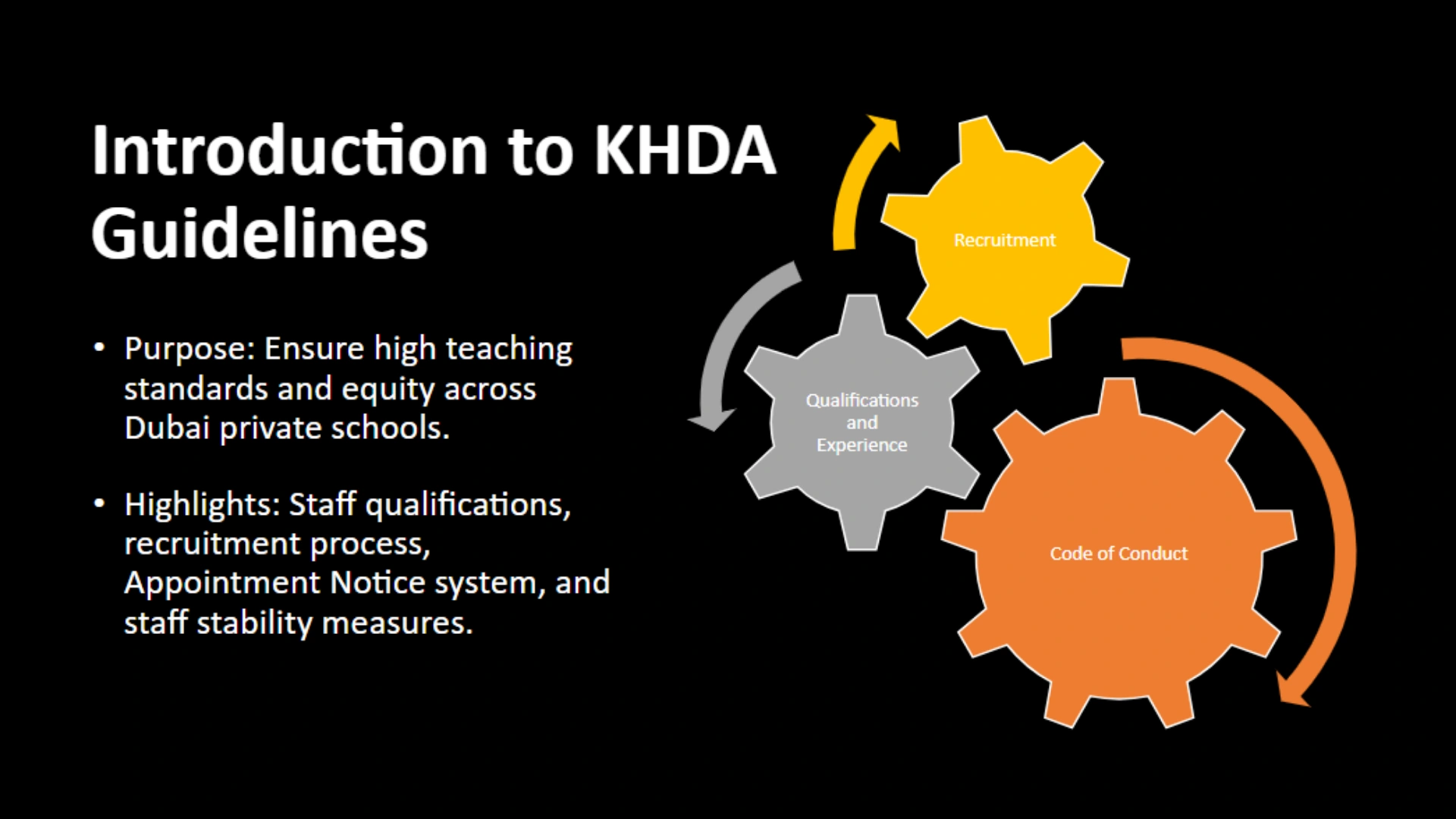 Introduction to KHDA Guidelines

• Purpose: Ensure high teaching standards and equity across Dubai private schools.

• Highlights: Staff qualifications, recruitment process, Appointment Notice system, and staff stability measures.

Recruitment

Qualifications and Experience

Code of Conduct